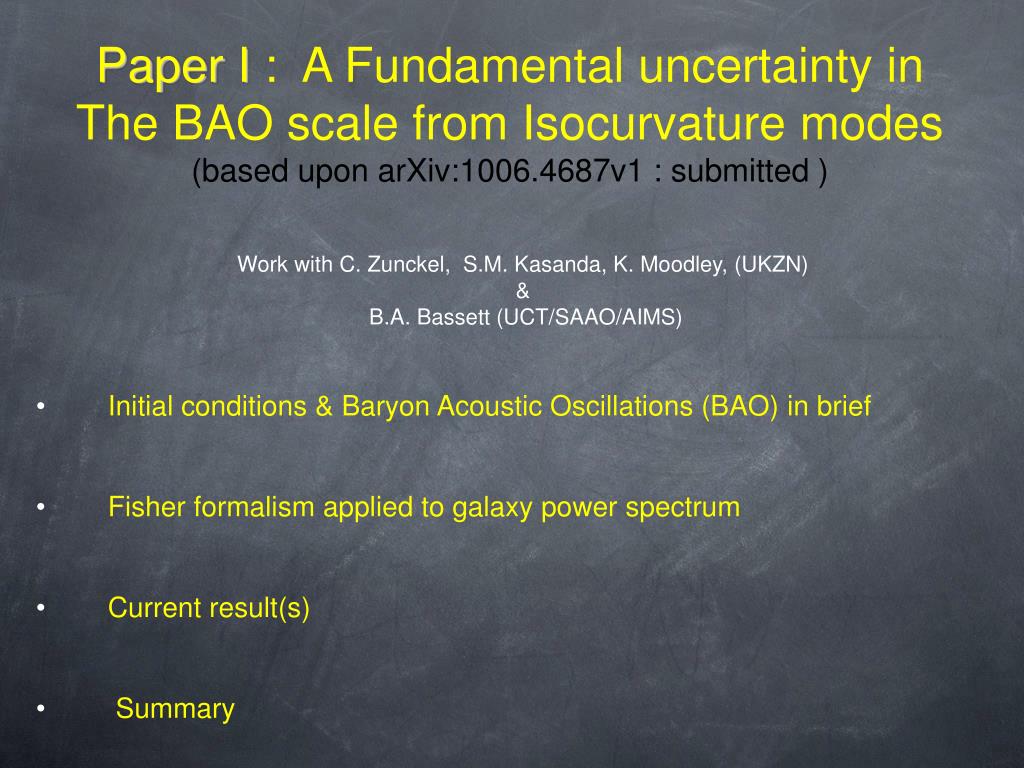 Paper I : A Fundamental uncertainty in The BAO scale from Isocurvature modes
(based upon arXiv:1006.4687v1 : submitted )

Work with C. Zunckel, S.M. Kasanda, K. Moodley, (UKZN)
&
B.A. Bassett (UCT/SAAO/AIMS)

• Initial conditions & Baryon Acoustic Oscillations (BAO) in brief

• Fisher formalism applied to galaxy power spectrum

• Current result(s)

• Summary